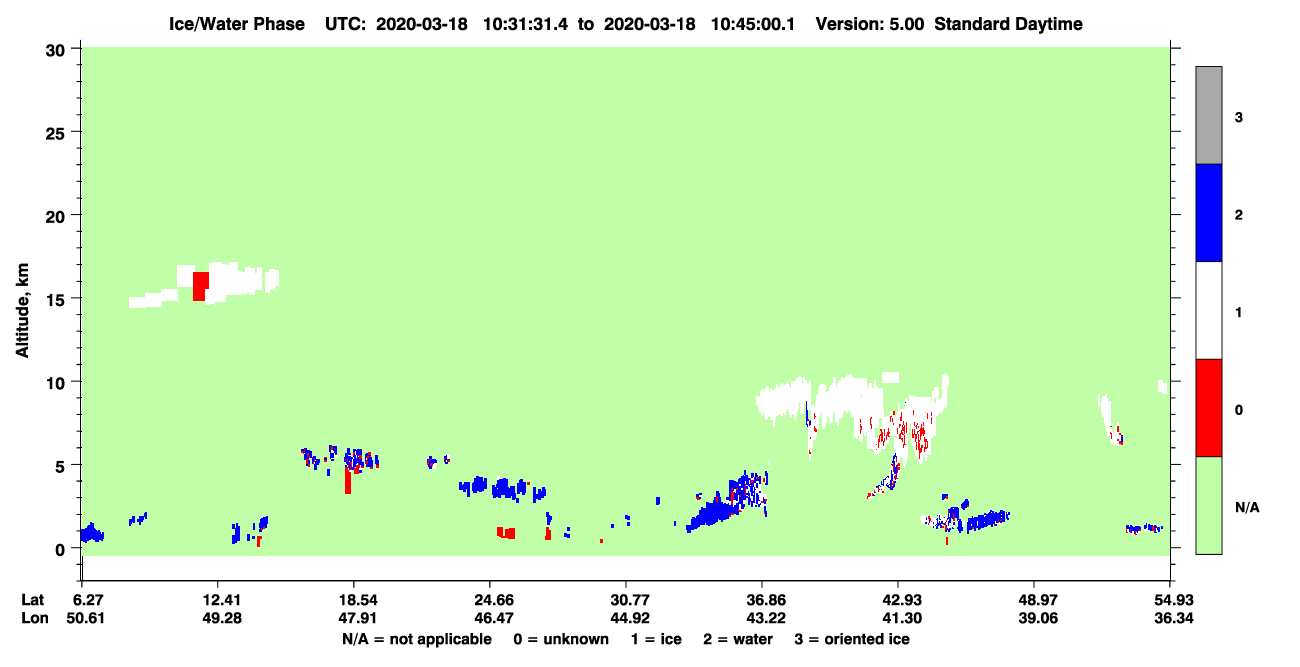 Ice/Water Phase UTC: 2020-03-18 10:31:31.4 to 2020-03-18 10:45:00.1 Version: 5.00 Standard Daytime

Altitude, km

30
25
20
15
10
5
0

3
2
1
0
N/A

| Lat | 6.27 | 12.41 | 18.54 | 24.66 | 30.77 | 36.86 | 42.93 | 48.97 | 54.93 |
|---|---|---|---|---|---|---|---|---|---|
| Lon | 50.61 | 49.28 | 47.91 | 46.47 | 44.92 | 43.22 | 41.30 | 39.06 | 36.34 |

N/A = not applicable 0 = unknown 1 = ice 2 = water 3 = oriented ice